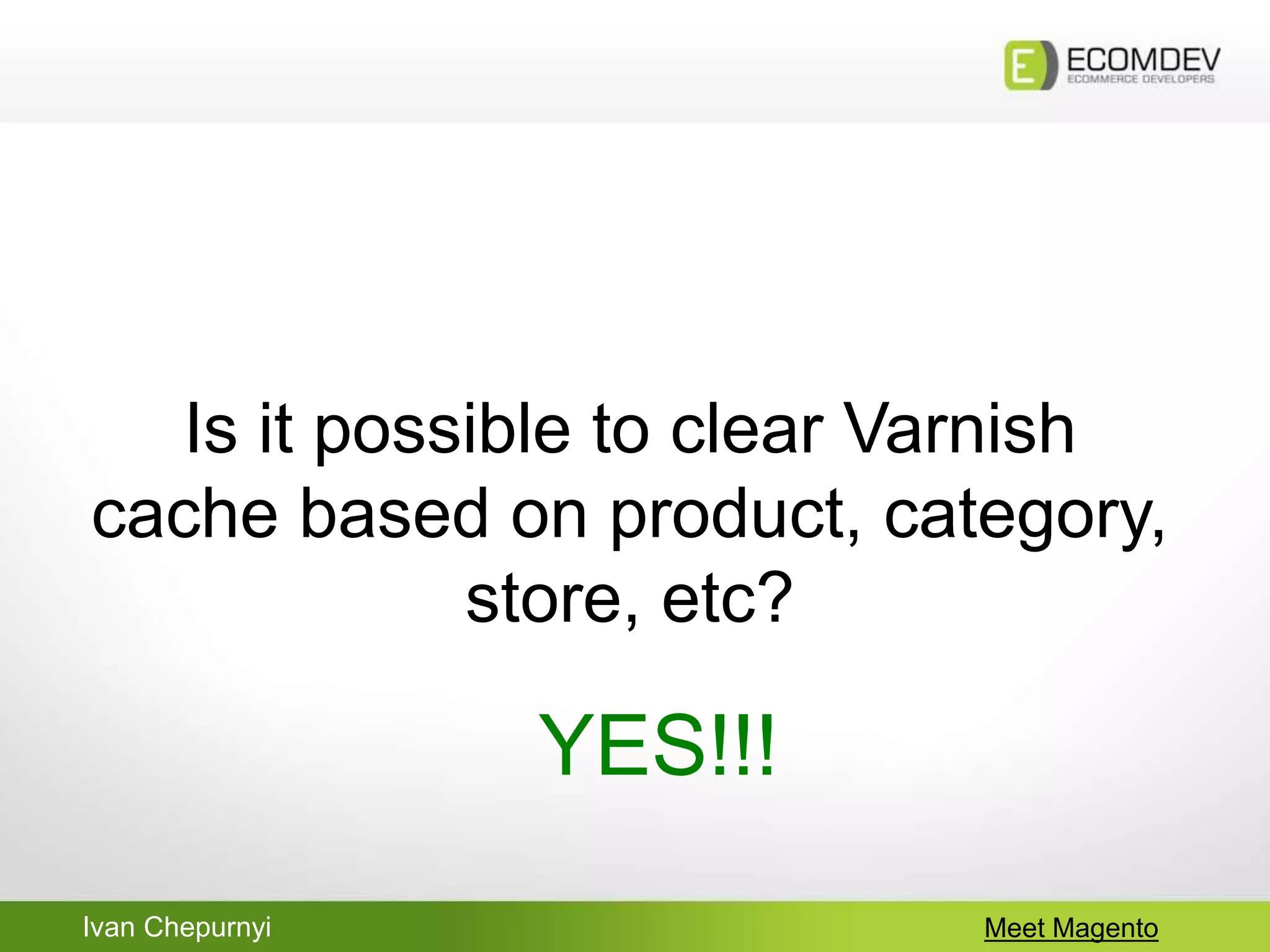 E ECOMDEV
ECOMMERCE DEVELOPERS

Is it possible to clear Varnish cache based on product, category, store, etc?

YES!!!

Ivan Chepurnyi

Meet Magento